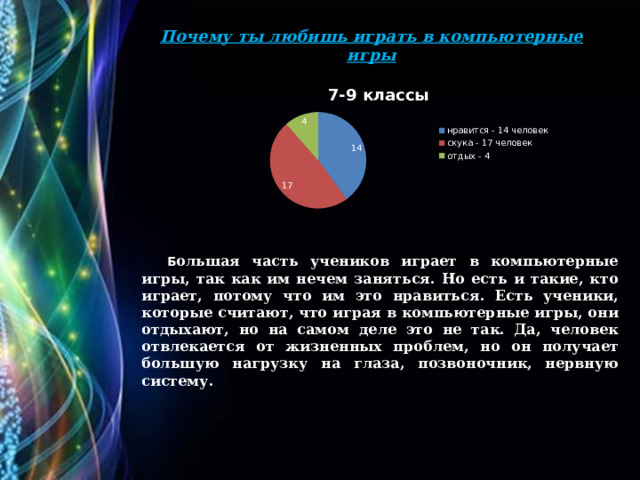 Почему ты любишь играть в компьютерные игры

7-9 классы

4
14
17

нравится - 14 человек
скука - 17 человек
отдых - 4

Большая часть учеников играет в компьютерные игры, так как им нечем заняться. Но есть и такие, кто играет, потому что им это нравиться. Есть ученики, которые считают, что играя в компьютерные игры, они отдыхают, но на самом деле это не так. Да, человек отвлекается от жизненных проблем, но он получает большую нагрузку на глаза, позвоночник, нервную систему.